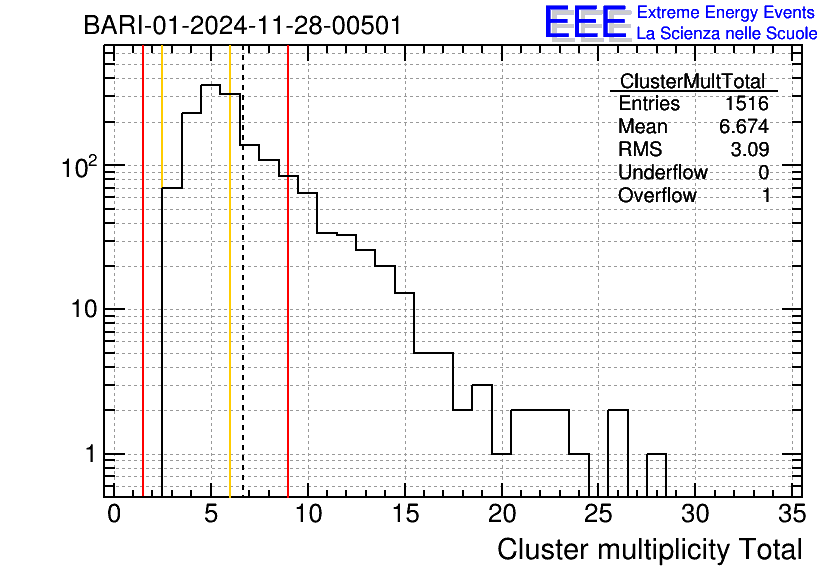 BARI-01-2024-11-28-00501

EEE Extreme Energy Events
La Scienza nelle Scuole

| ClusterMultTotal | |
|---|---|
| Entries | 1516 |
| Mean | 6.674 |
| RMS | 3.09 |
| Underflow | 0 |
| Overflow | 1 |

$10^2$
10
1

0 5 10 15 20 25 30 35

Cluster multiplicity Total